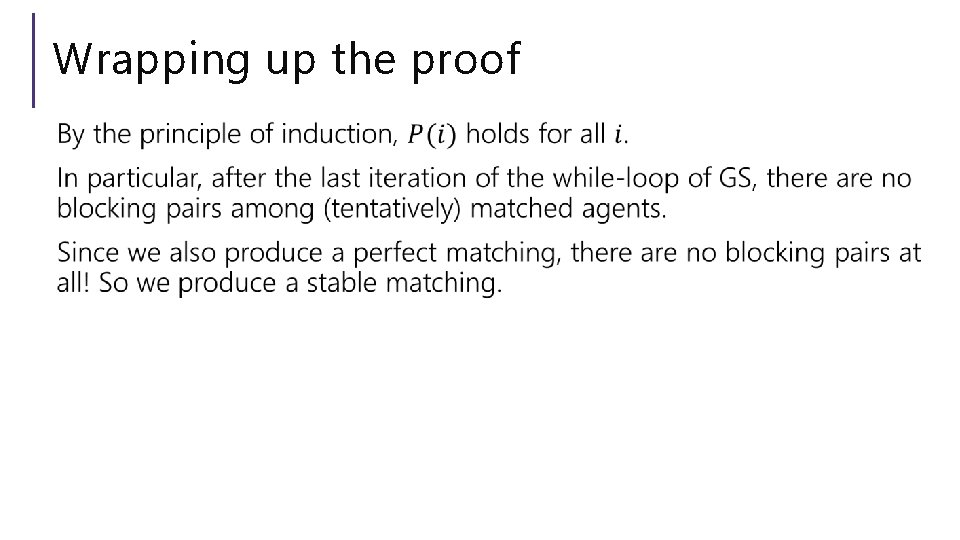 Wrapping up the proof

By the principle of induction, $P(i)$ holds for all $i$.

In particular, after the last iteration of the while-loop of GS, there are no blocking pairs among (tentatively) matched agents.

Since we also produce a perfect matching, there are no blocking pairs at all! So we produce a stable matching.